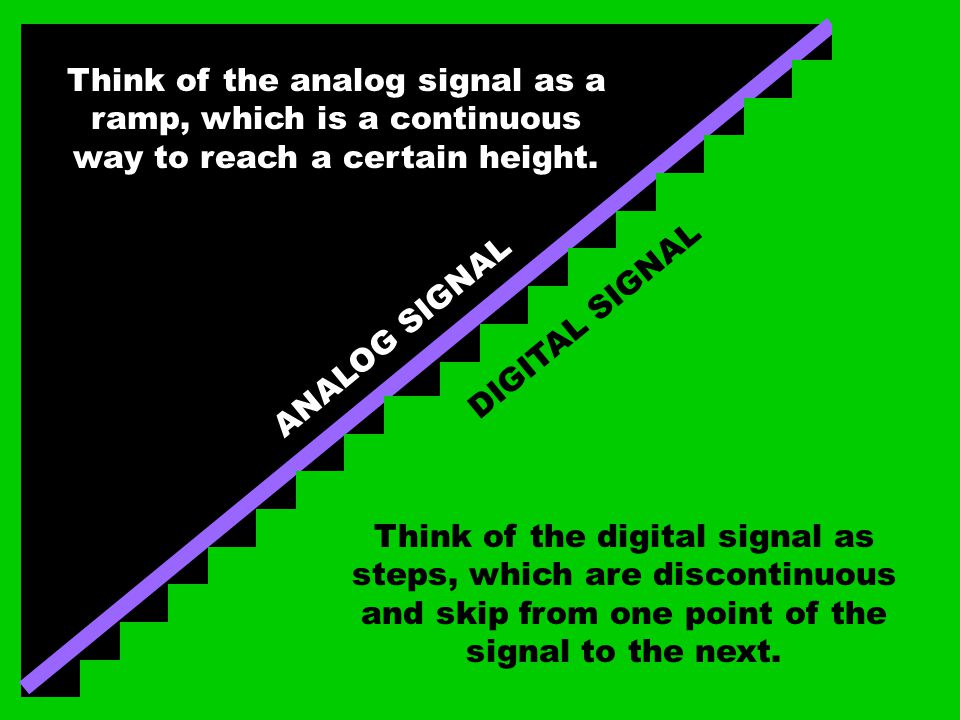 Think of the analog signal as a ramp, which is a continuous way to reach a certain height.

ANALOG SIGNAL

DIGITAL SIGNAL

Think of the digital signal as steps, which are discontinuous and skip from one point of the signal to the next.